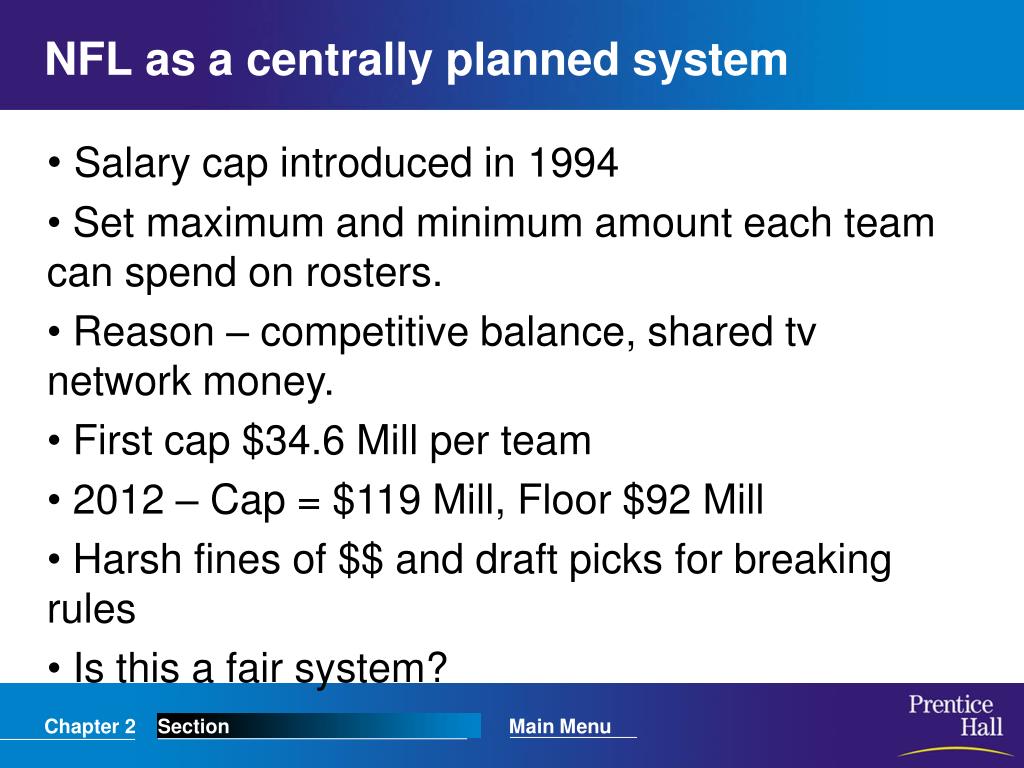 NFL as a centrally planned system

• Salary cap introduced in 1994

• Set maximum and minimum amount each team can spend on rosters.

• Reason – competitive balance, shared tv network money.

• First cap \$34.6 Mill per team

• 2012 – Cap = \$119 Mill, Floor \$92 Mill

• Harsh fines of \$\$ and draft picks for breaking rules

• Is this a fair system?

Chapter 2 Section Main Menu

Prentice Hall